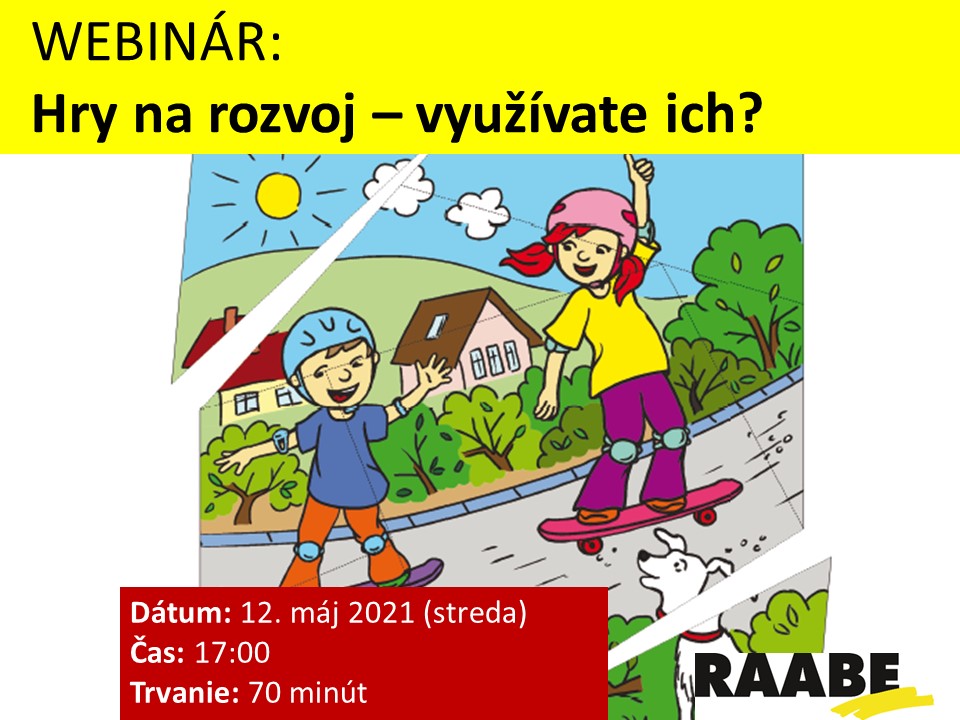 WEBINÁR:
Hry na rozvoj – využívate ich?

Dátum: 12. máj 2021 (streda)
Čas: 17:00
Trvanie: 70 minút

RAABE